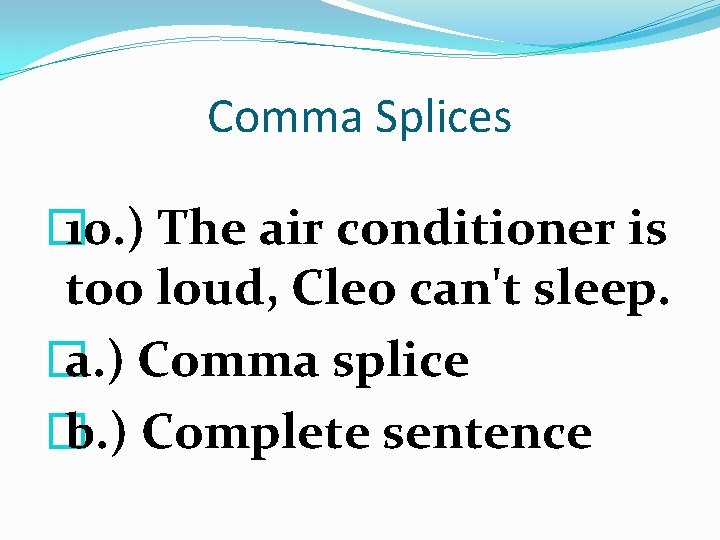 Comma Splices

10.) The air conditioner is too loud, Cleo can't sleep.

a.) Comma splice

b.) Complete sentence